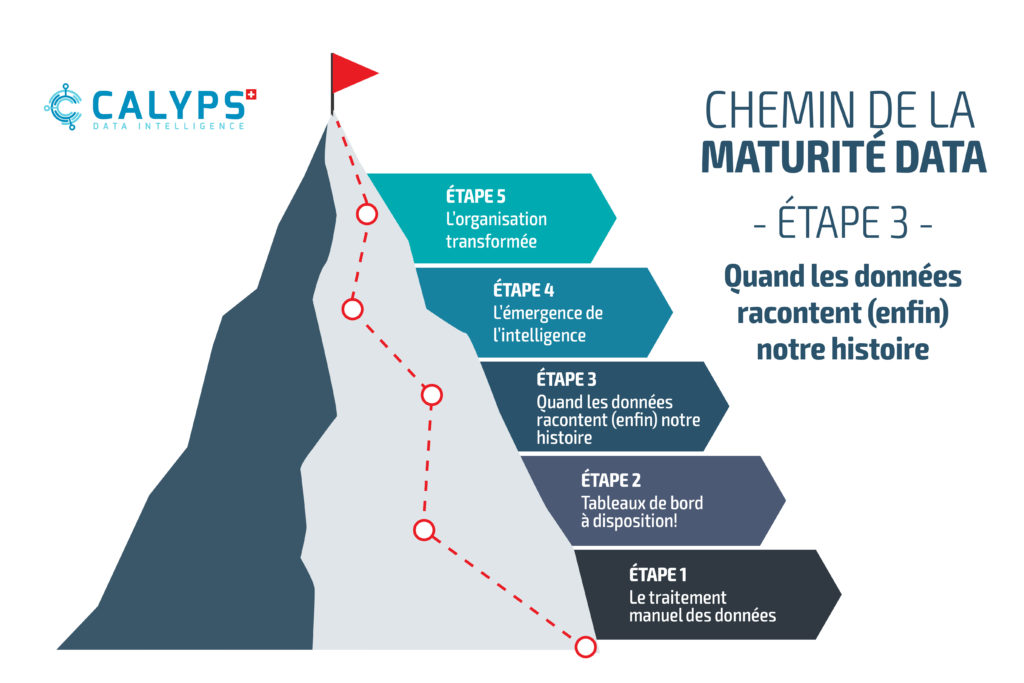 CALYPS
DATA INTELLIGENCE

CHEMIN DE LA
MATURITÉ DATA
- ÉTAPE 3 -
Quand les données racontent (enfin) notre histoire

ÉTAPE 5
L'organisation transformée

ÉTAPE 4
L'émergence de l'intelligence

ÉTAPE 3
Quand les données racontent (enfin) notre histoire

ÉTAPE 2
Tableaux de bord à disposition!

ÉTAPE 1
Le traitement manuel des données